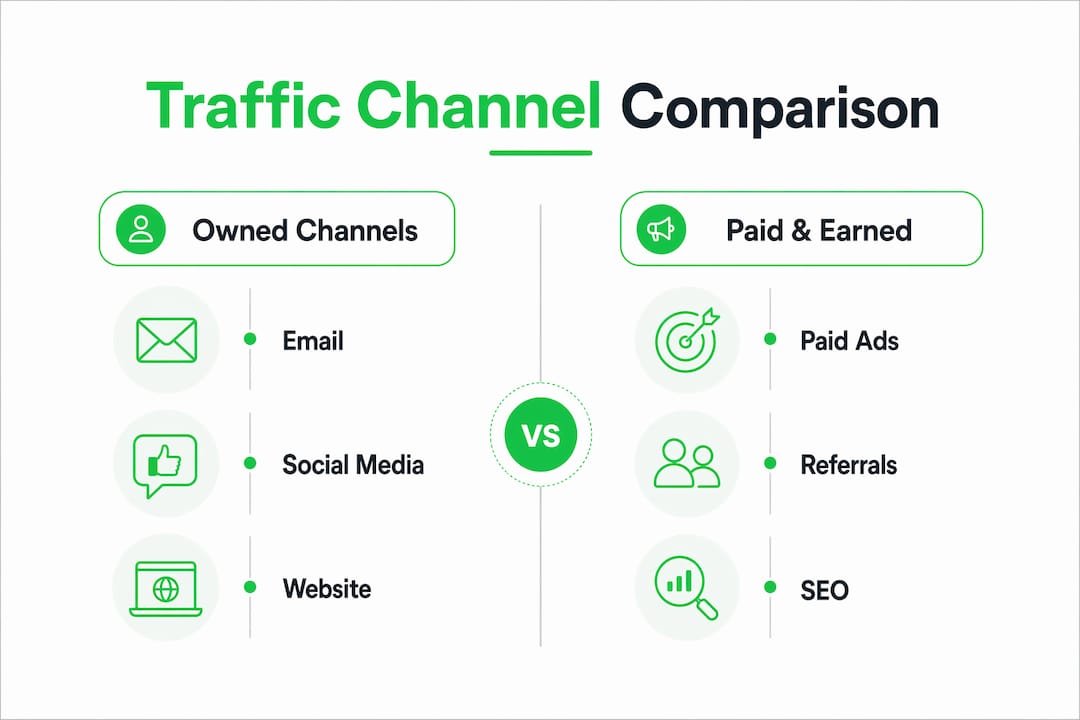 Traffic Channel Comparison

Owned Channels

Email

Social Media

Website

VS

Paid & Earned

Paid Ads

Referrals

SEO